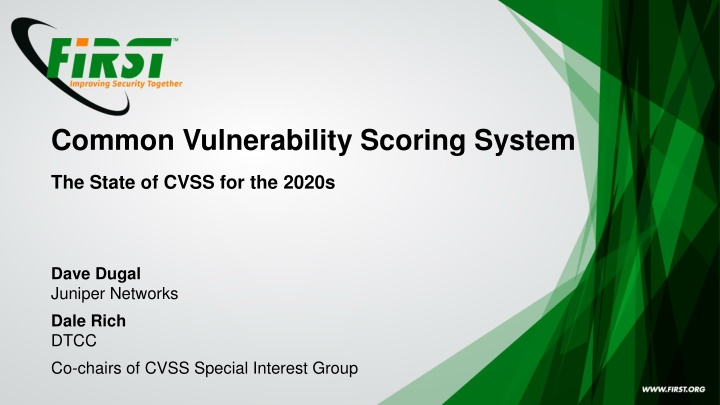 FIRST™
Improving Security Together

Common Vulnerability Scoring System

The State of CVSS for the 2020s

Dave Dugal
Juniper Networks

Dale Rich
DTCC

Co-chairs of CVSS Special Interest Group

WWW.FIRST.ORG